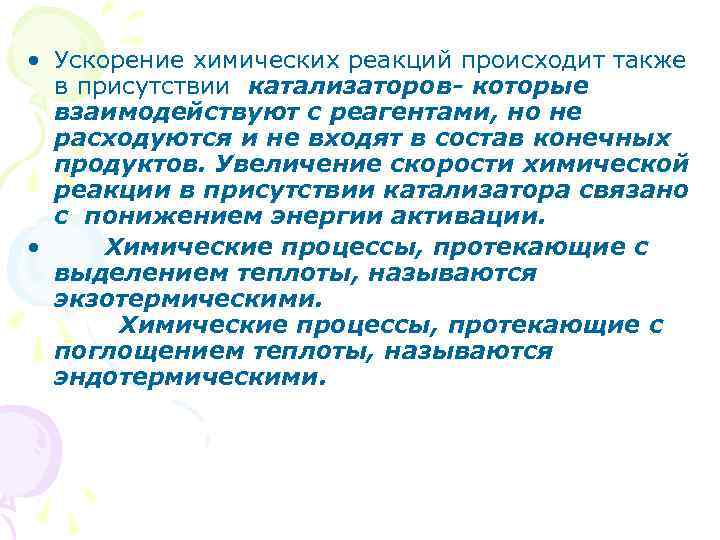 • Ускорение химических реакций происходит также в присутствии катализаторов- которые взаимодействуют с реагентами, но не расходуются и не входят в состав конечных продуктов. Увеличение скорости химической реакции в присутствии катализатора связано с понижением энергии активации.

• Химические процессы, протекающие с выделением теплоты, называются экзотермическими.

Химические процессы, протекающие с поглощением теплоты, называются эндотермическими.